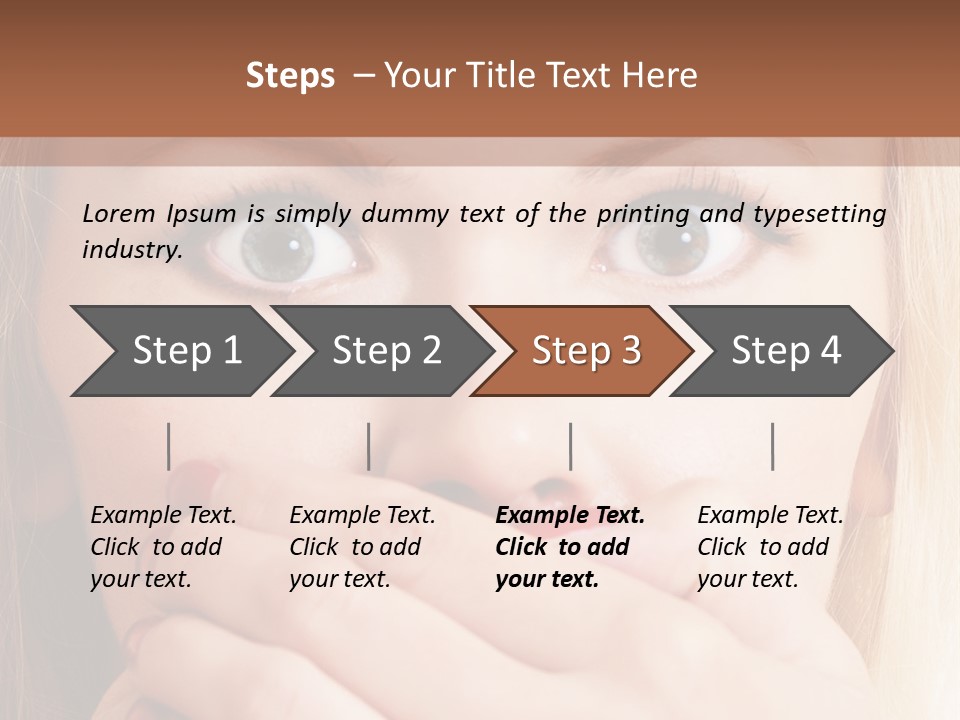 Steps – Your Title Text Here

Lorem Ipsum is simply dummy text of the printing and typesetting industry.

Step 1

Step 2

Step 3

Step 4

Example Text. Click to add your text.

Example Text. Click to add your text.

Example Text. Click to add your text.

Example Text. Click to add your text.